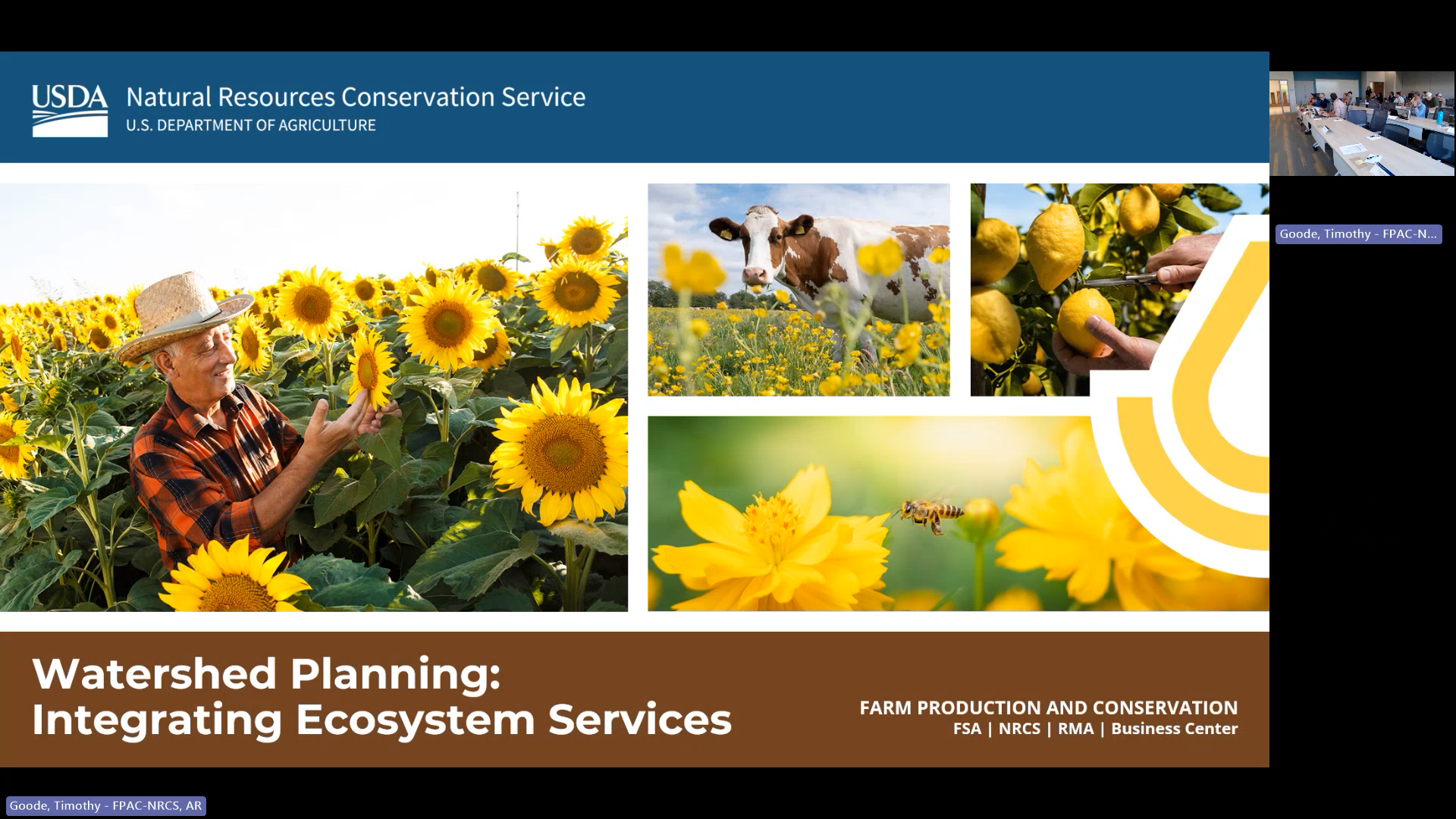 USDA Natural Resources Conservation Service
U.S. DEPARTMENT OF AGRICULTURE

Goode, Timothy - FPAC-N...

Watershed Planning:
Integrating Ecosystem Services

FARM PRODUCTION AND CONSERVATION
FSA | NRCS | RMA | Business Center

Goode, Timothy - FPAC-NRCS, AR